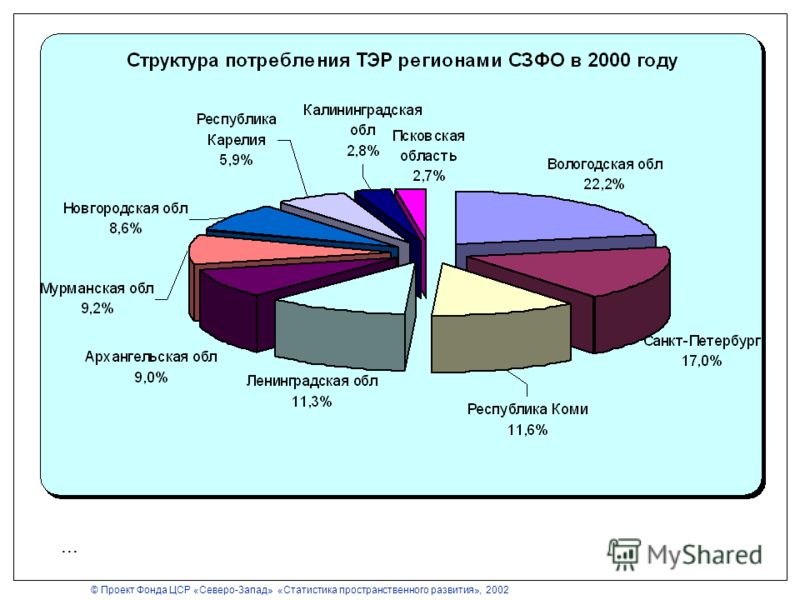 Структура потребления ТЭР регионами СЗФО в 2000 году

Республика Карелия 5,9%

Калининградская обл 2,8%

Псковская область 2,7%

Вологодская обл 22,2%

Новгородская обл 8,6%

Мурманская обл 9,2%

Архангельская обл 9,0%

Ленинградская обл 11,3%

Республика Коми 11,6%

Санкт-Петербург 17,0%

...

MyShared

© Проект Фонда ЦСР «Северо-Запад» «Статистика пространственного развития», 2002